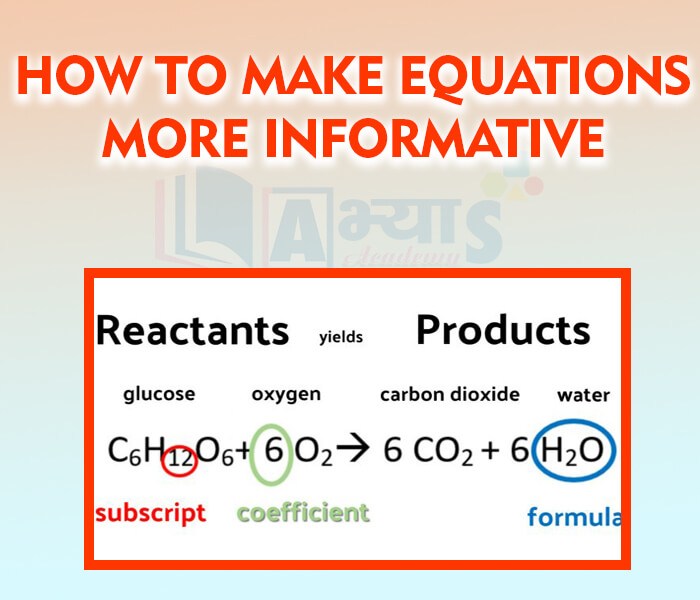 HOW TO MAKE EQUATIONS MORE INFORMATIVE

अभ्यास Academy

Reactants yields Products

glucose oxygen carbon dioxide water

$C_6H_{12}O_6 + 6\ O_2 \rightarrow 6\ CO_2 + 6\ H_2O$

subscript coefficient formula